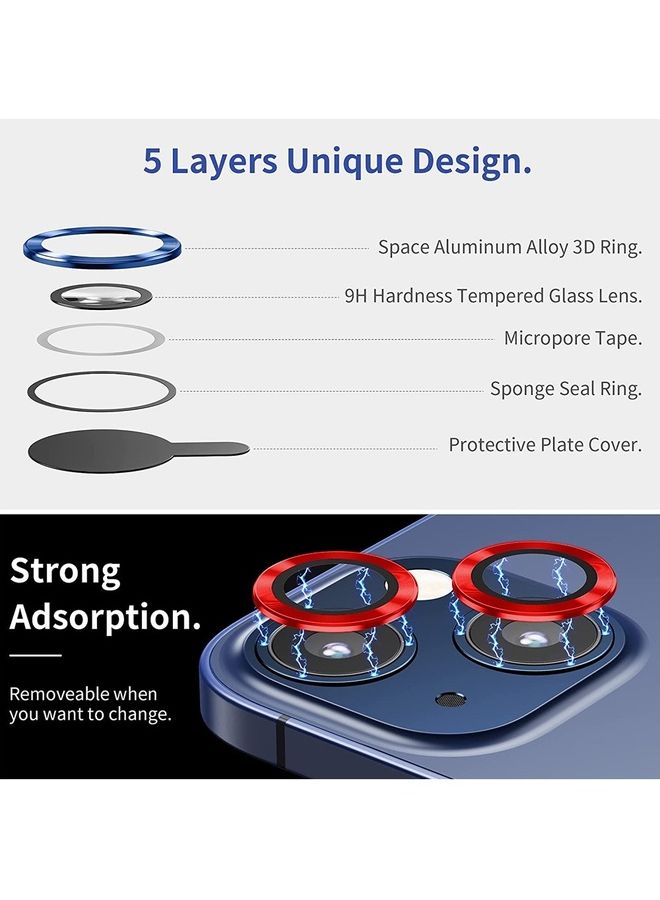 5 Layers Unique Design.

Space Aluminum Alloy 3D Ring.

9H Hardness Tempered Glass Lens.

Micropore Tape.

Sponge Seal Ring.

Protective Plate Cover.

Strong Adsorption.

Removeable when you want to change.